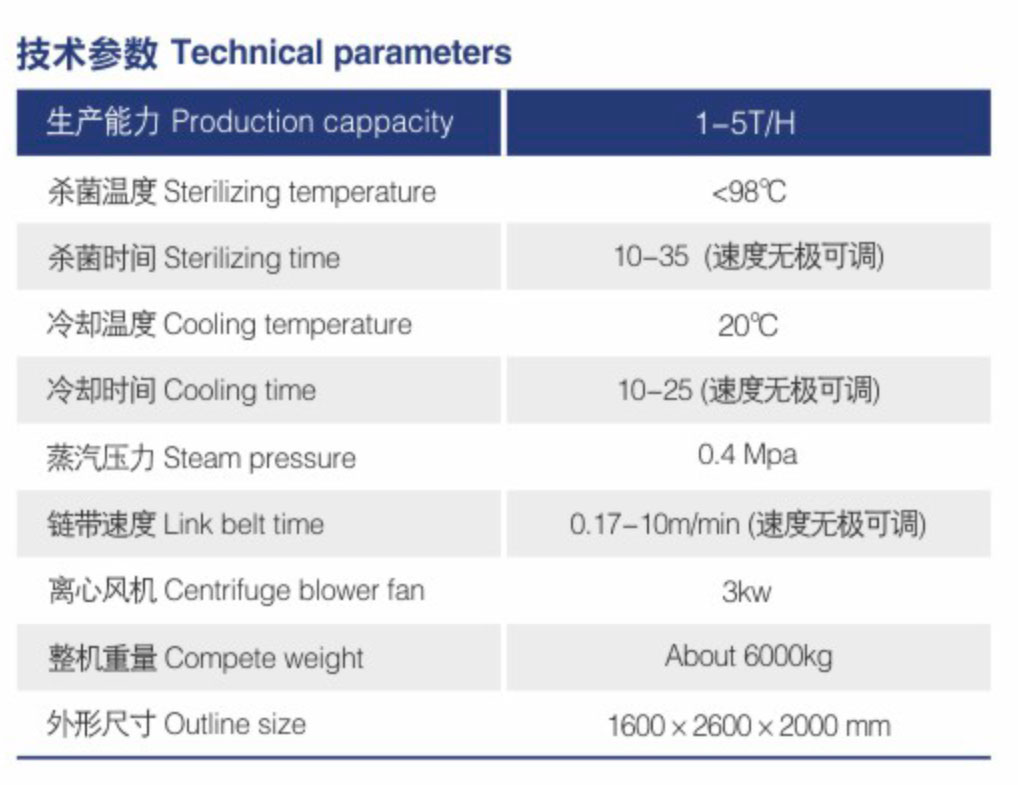 技术参数 Technical parameters

| 生产能力 Production cappacity | 1-5T/H |
|---|---|
| 杀菌温度 Sterilizing temperature | <98℃ |
| 杀菌时间 Sterilizing time | 10-35 (速度无极可调) |
| 冷却温度 Cooling temperature | 20℃ |
| 冷却时间 Cooling time | 10-25 (速度无极可调) |
| 蒸汽压力 Steam pressure | 0.4 Mpa |
| 链带速度 Link belt time | 0.17-10m/min (速度无极可调) |
| 离心风机 Centrifuge blower fan | 3kw |
| 整机重量 Compete weight | About 6000kg |
| 外形尺寸 Outline size | 1600 × 2600 × 2000 mm |